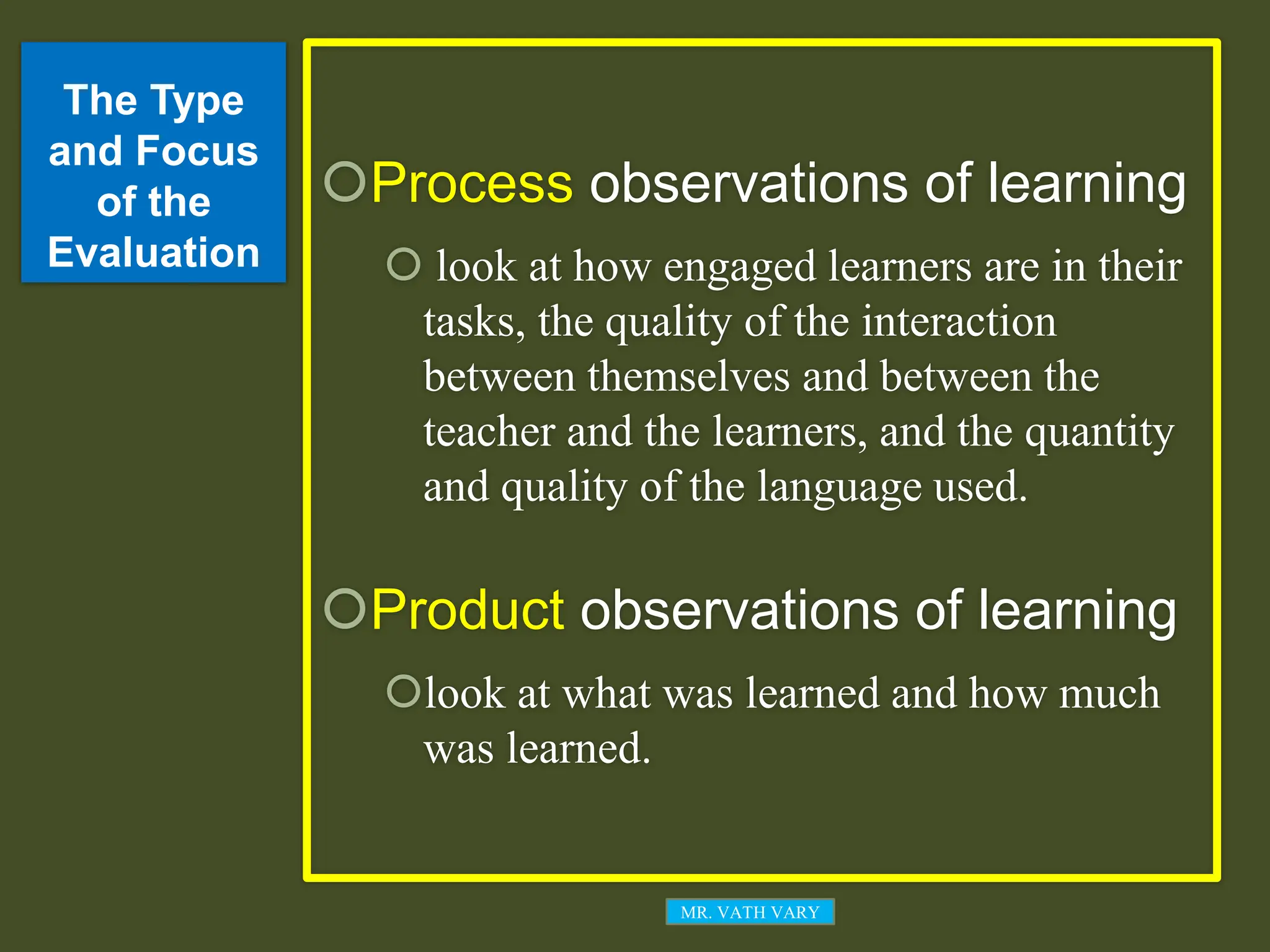 The Type and Focus of the Evaluation

Process observations of learning

look at how engaged learners are in their tasks, the quality of the interaction between themselves and between the teacher and the learners, and the quantity and quality of the language used.

Product observations of learning

look at what was learned and how much was learned.

MR. VATH VARY